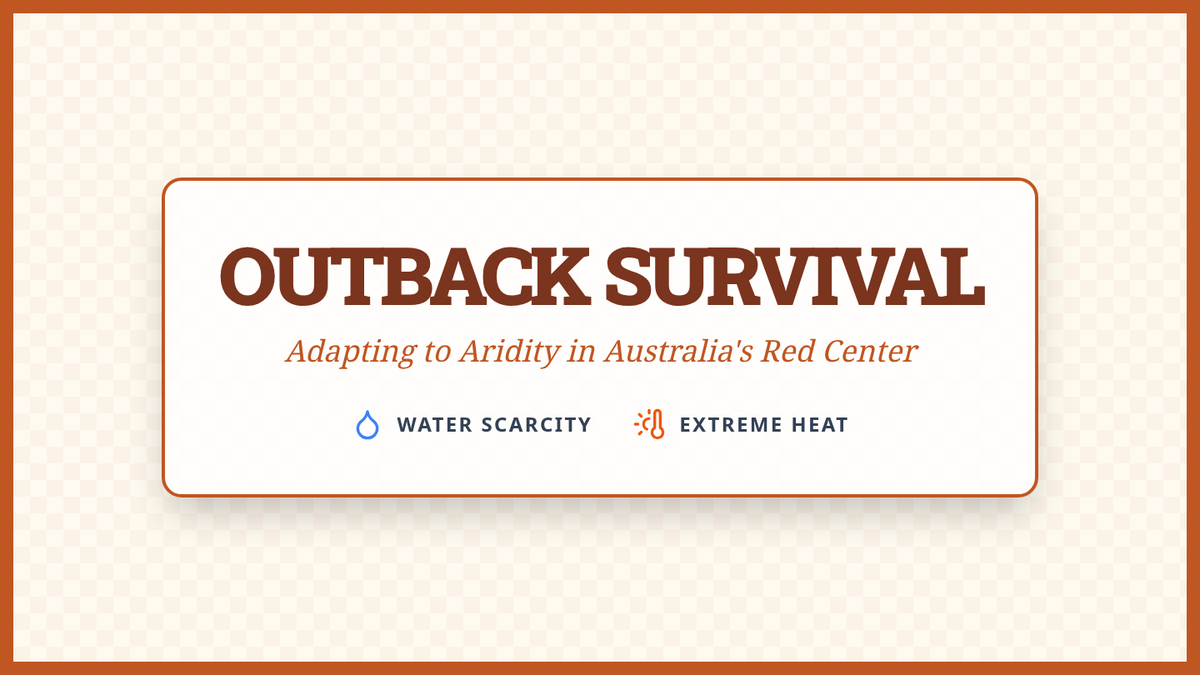 OUTBACK SURVIVAL

Adapting to Aridity in Australia's Red Center

WATER SCARCITY EXTREME HEAT